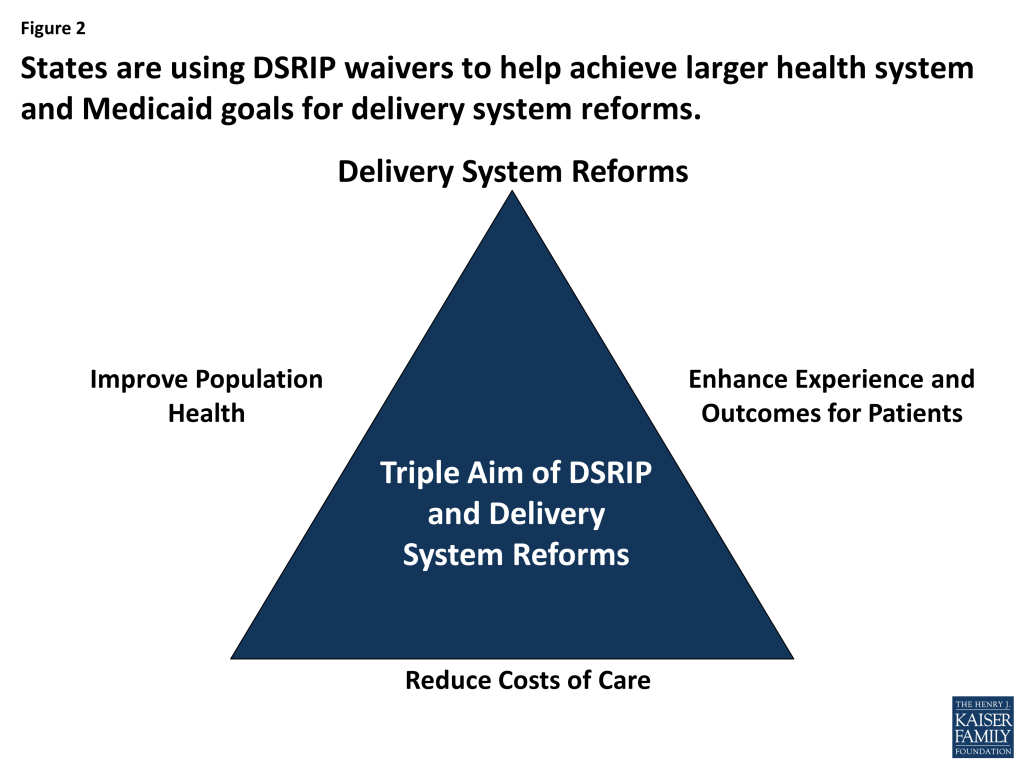 Figure 2

States are using DSRIP waivers to help achieve larger health system and Medicaid goals for delivery system reforms.

Delivery System Reforms

Improve Population Health

Enhance Experience and Outcomes for Patients

Triple Aim of DSRIP and Delivery System Reforms

Reduce Costs of Care

THE HENRY J. KAISER FAMILY FOUNDATION